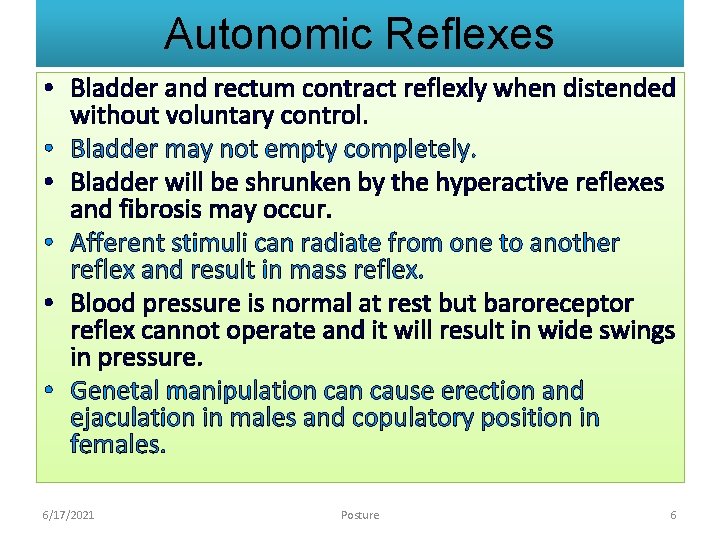 Autonomic Reflexes

• Bladder and rectum contract reflexly when distended without voluntary control.
• Bladder may not empty completely.
• Bladder will be shrunken by the hyperactive reflexes and fibrosis may occur.
• Afferent stimuli can radiate from one to another reflex and result in mass reflex.
• Blood pressure is normal at rest but baroreceptor reflex cannot operate and it will result in wide swings in pressure.
• Genetal manipulation can cause erection and ejaculation in males and copulatory position in females.

6/17/2021 Posture 6